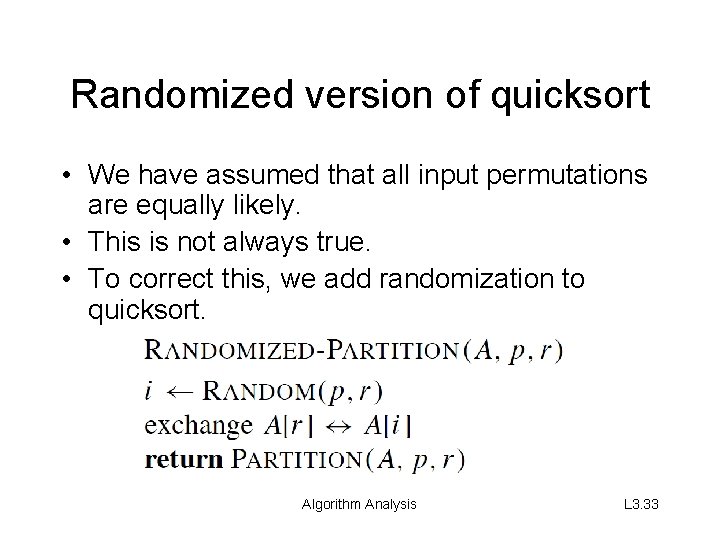 Randomized version of quicksort

• We have assumed that all input permutations are equally likely.
• This is not always true.
• To correct this, we add randomization to quicksort.

RANDOMIZED-PARTITION$(A, p, r)$
$i \leftarrow$ RANDOM$(p, r)$
exchange $A[r] \leftrightarrow A[i]$
**return** PARTITION$(A, p, r)$

Algorithm Analysis

L3.33